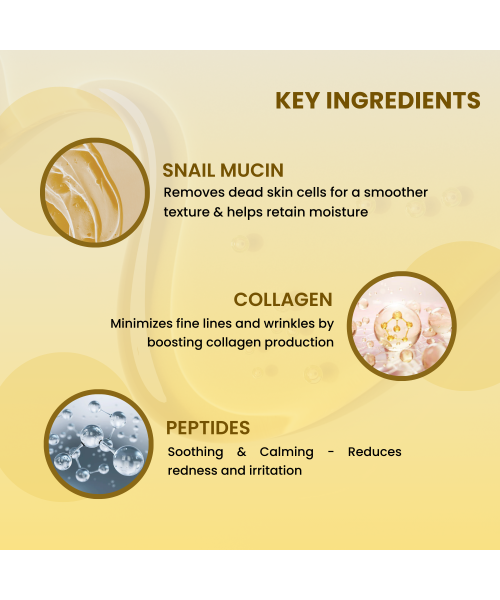 KEY INGREDIENTS

SNAIL MUCIN
Removes dead skin cells for a smoother texture & helps retain moisture

COLLAGEN
Minimizes fine lines and wrinkles by boosting collagen production

PEPTIDES
Soothing & Calming - Reduces redness and irritation